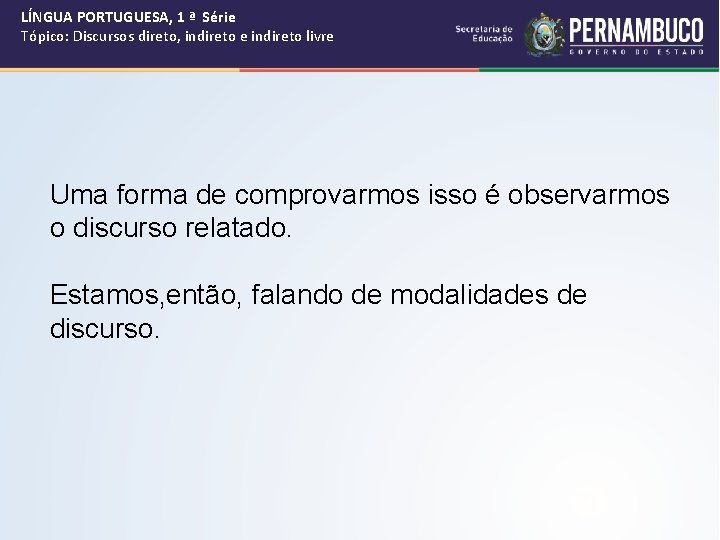 LÍNGUA PORTUGUESA, 1 ª Série
Tópico: Discursos direto, indireto e indireto livre

Secretaria de Educação

PERNAMBUCO
GOVERNO DO ESTADO

Uma forma de comprovarmos isso é observarmos o discurso relatado.

Estamos,então, falando de modalidades de discurso.